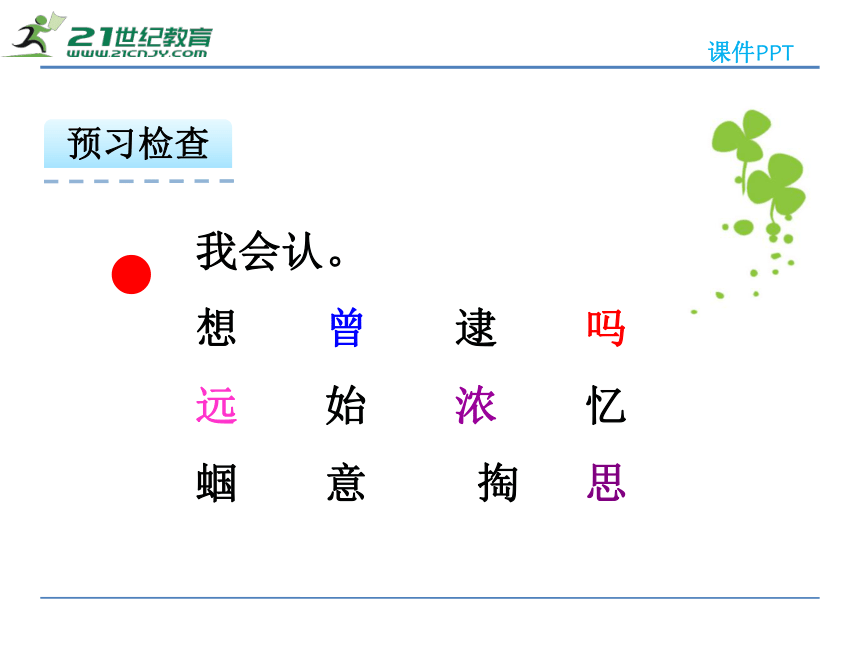 21世纪教育
www.21cnjy.com

课件PPT

预习检查

我会认。

想 曾 逮 吗
远 始 浓 忆
蝈 意 掏 思